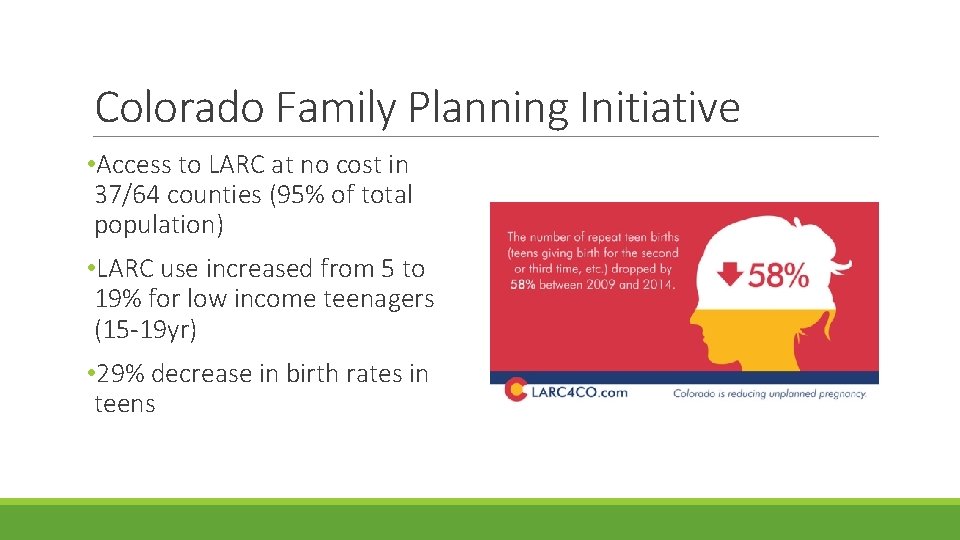 Colorado Family Planning Initiative

•Access to LARC at no cost in 37/64 counties (95% of total population)

•LARC use increased from 5 to 19% for low income teenagers (15-19yr)

•29% decrease in birth rates in teens

The number of repeat teen births (teens giving birth for the second or third time, etc.) dropped by 58% between 2009 and 2014.

58%

LARC4CO.com

Colorado is reducing unplanned pregnancy.